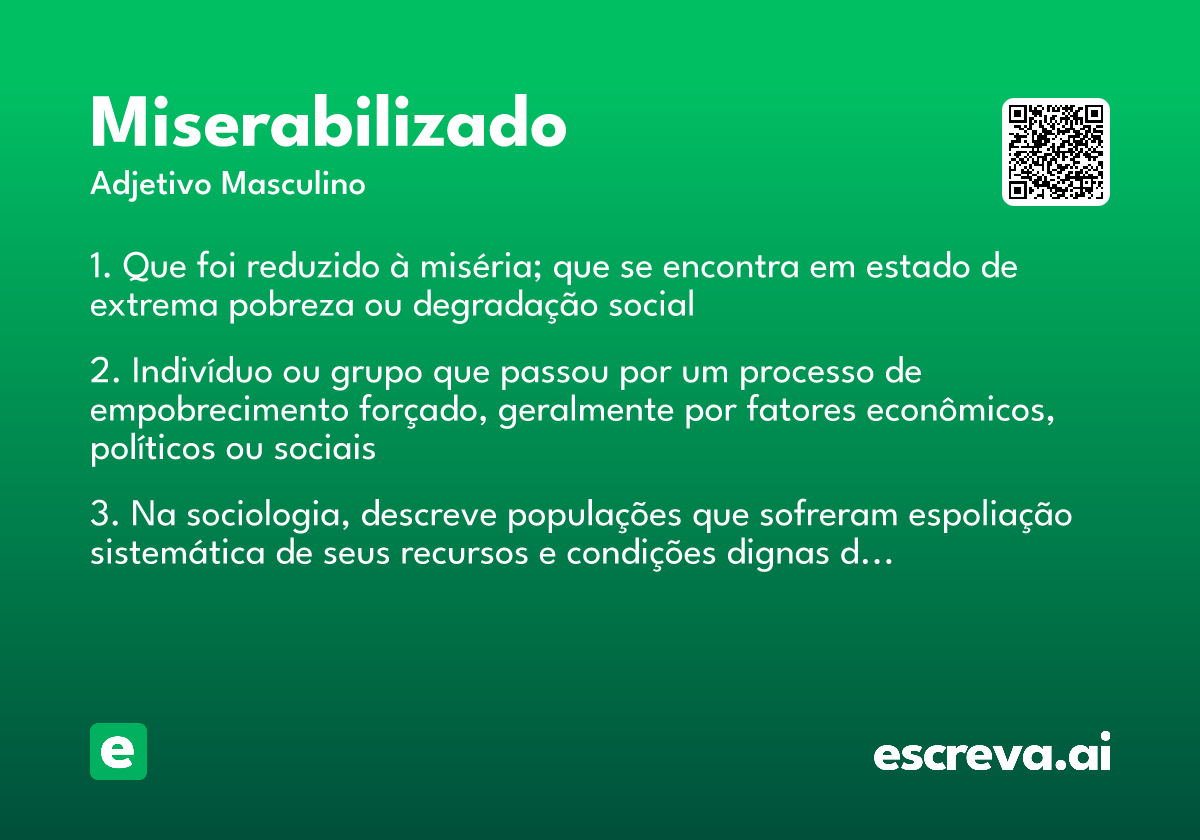 Miserabilizado

Adjetivo Masculino

1. Que foi reduzido à miséria; que se encontra em estado de extrema pobreza ou degradação social

2. Indivíduo ou grupo que passou por um processo de empobrecimento forçado, geralmente por fatores econômicos, políticos ou sociais

3. Na sociologia, descreve populações que sofreram espoliação sistemática de seus recursos e condições dignas d...

e

escreva.ai